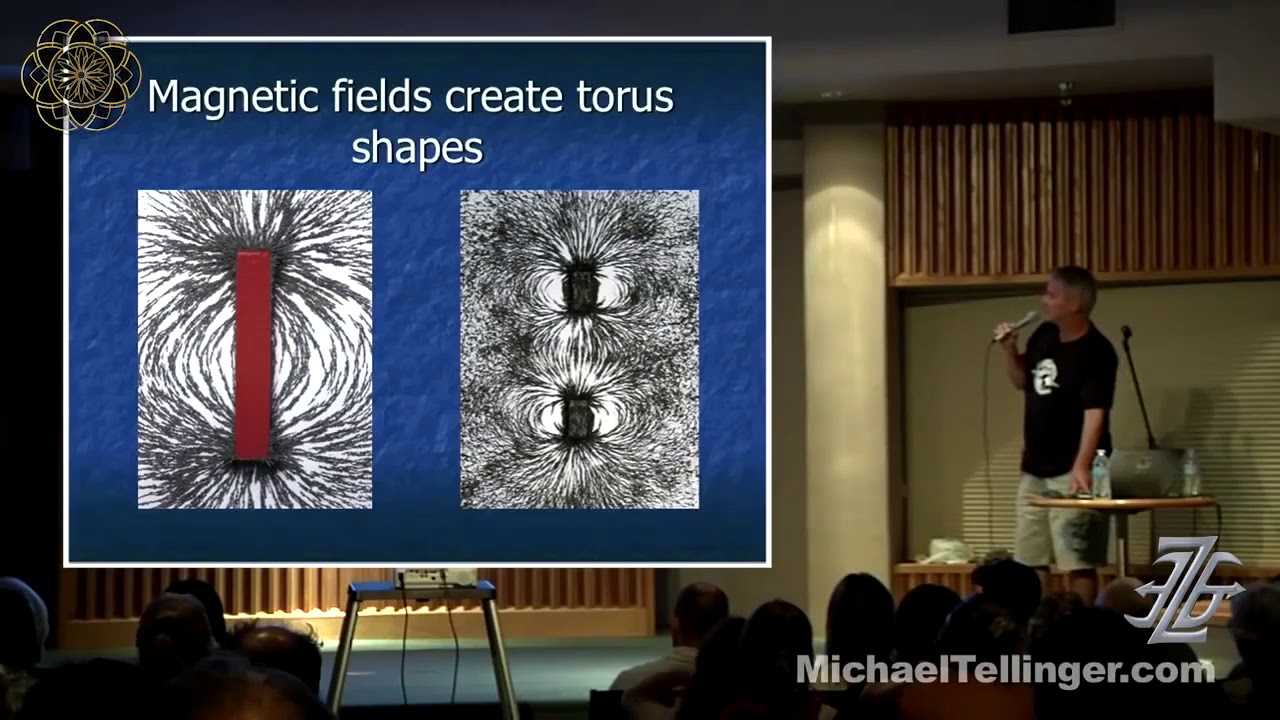 Magnetic fields create torus shapes

MichaelTellinger.com